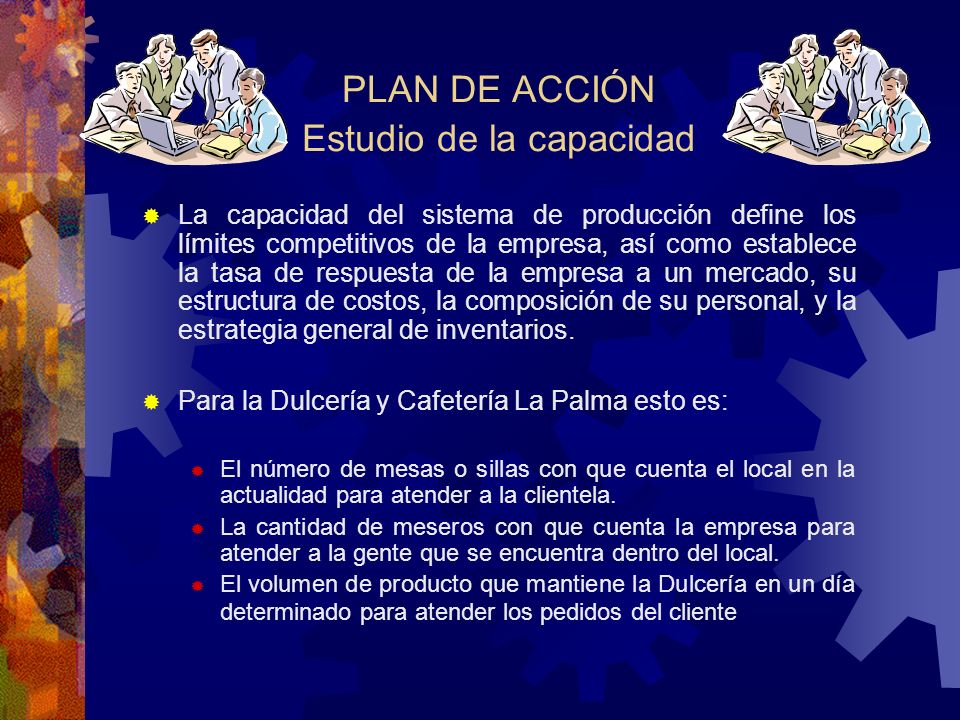 PLAN DE ACCIÓN
Estudio de la capacidad

La capacidad del sistema de producción define los límites competitivos de la empresa, así como establece la tasa de respuesta de la empresa a un mercado, su estructura de costos, la composición de su personal, y la estrategia general de inventarios.

Para la Dulcería y Cafetería La Palma esto es:

El número de mesas o sillas con que cuenta el local en la actualidad para atender a la clientela.

La cantidad de meseros con que cuenta la empresa para atender a la gente que se encuentra dentro del local.

El volumen de producto que mantiene la Dulcería en un día determinado para atender los pedidos del cliente